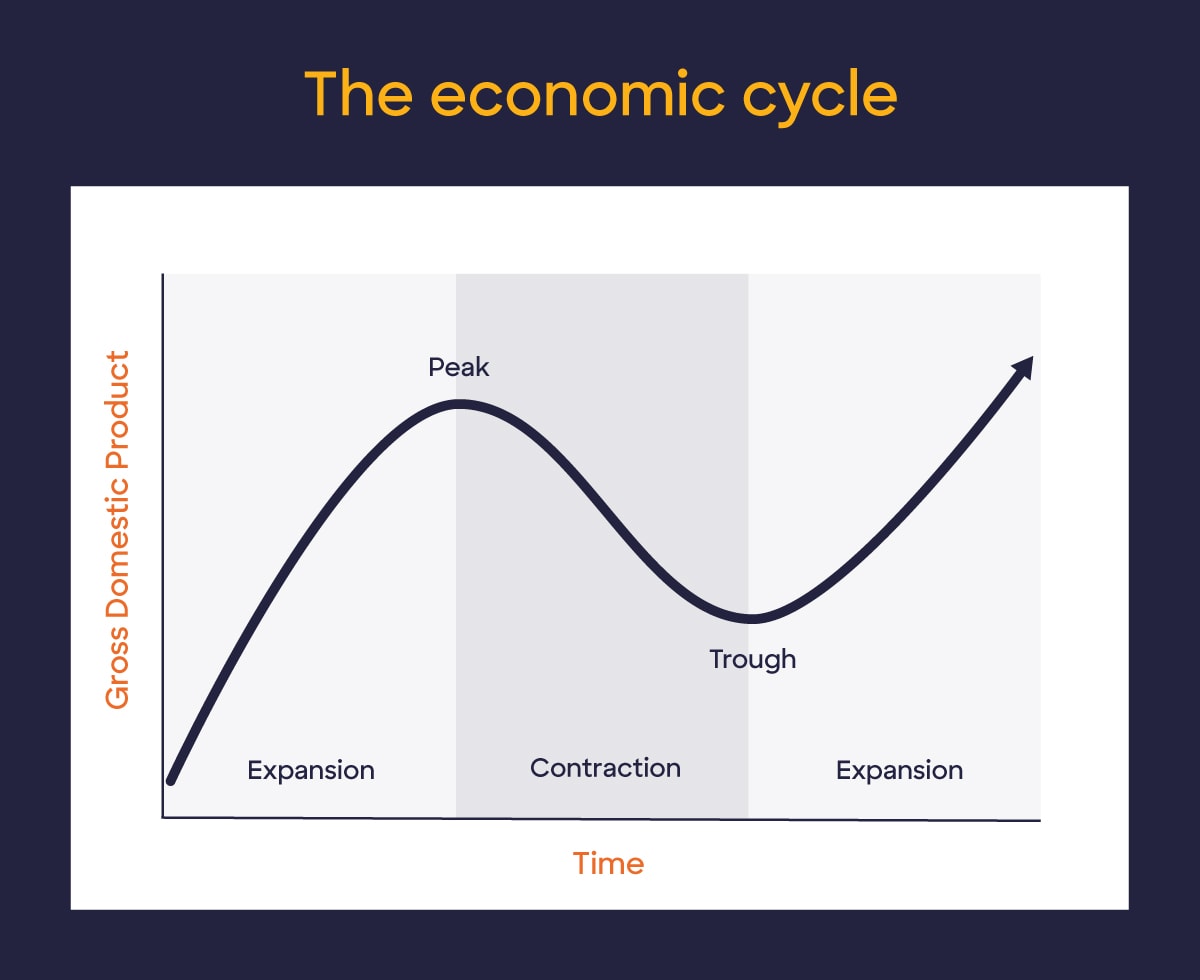 The economic cycle

Gross Domestic Product

Peak

Trough

Expansion

Contraction

Expansion

Time